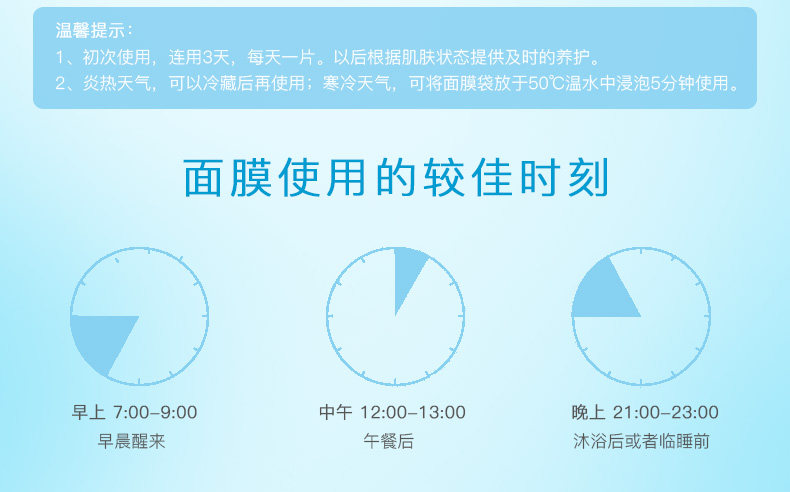 温馨提示：
1、初次使用，连用3天，每天一片。以后根据肌肤状态提供及时的养护。
2、炎热天气，可以冷藏后再使用；寒冷天气，可将面膜袋放于50℃温水中浸泡5分钟使用。

面膜使用的较佳时刻

早上 7:00-9:00
早晨醒来

中午 12:00-13:00
午餐后

晚上 21:00-23:00
沐浴后或者临睡前